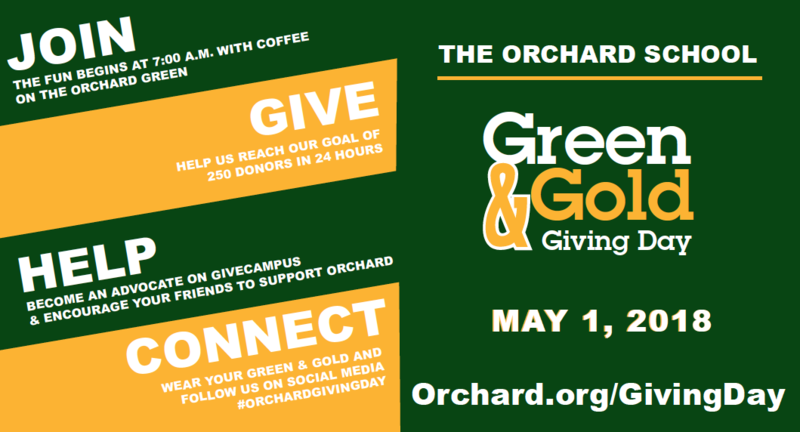 JOIN
THE FUN BEGINS AT 7:00 A.M. WITH COFFEE ON THE ORCHARD GREEN

GIVE
HELP US REACH OUR GOAL OF 250 DONORS IN 24 HOURS

HELP
BECOME AN ADVOCATE ON GIVECAMPUS & ENCOURAGE YOUR FRIENDS TO SUPPORT ORCHARD

CONNECT
WEAR YOUR GREEN & GOLD AND FOLLOW US ON SOCIAL MEDIA #ORCHARDGIVINGDAY

THE ORCHARD SCHOOL

Green & Gold Giving Day

MAY 1, 2018

Orchard.org/GivingDay